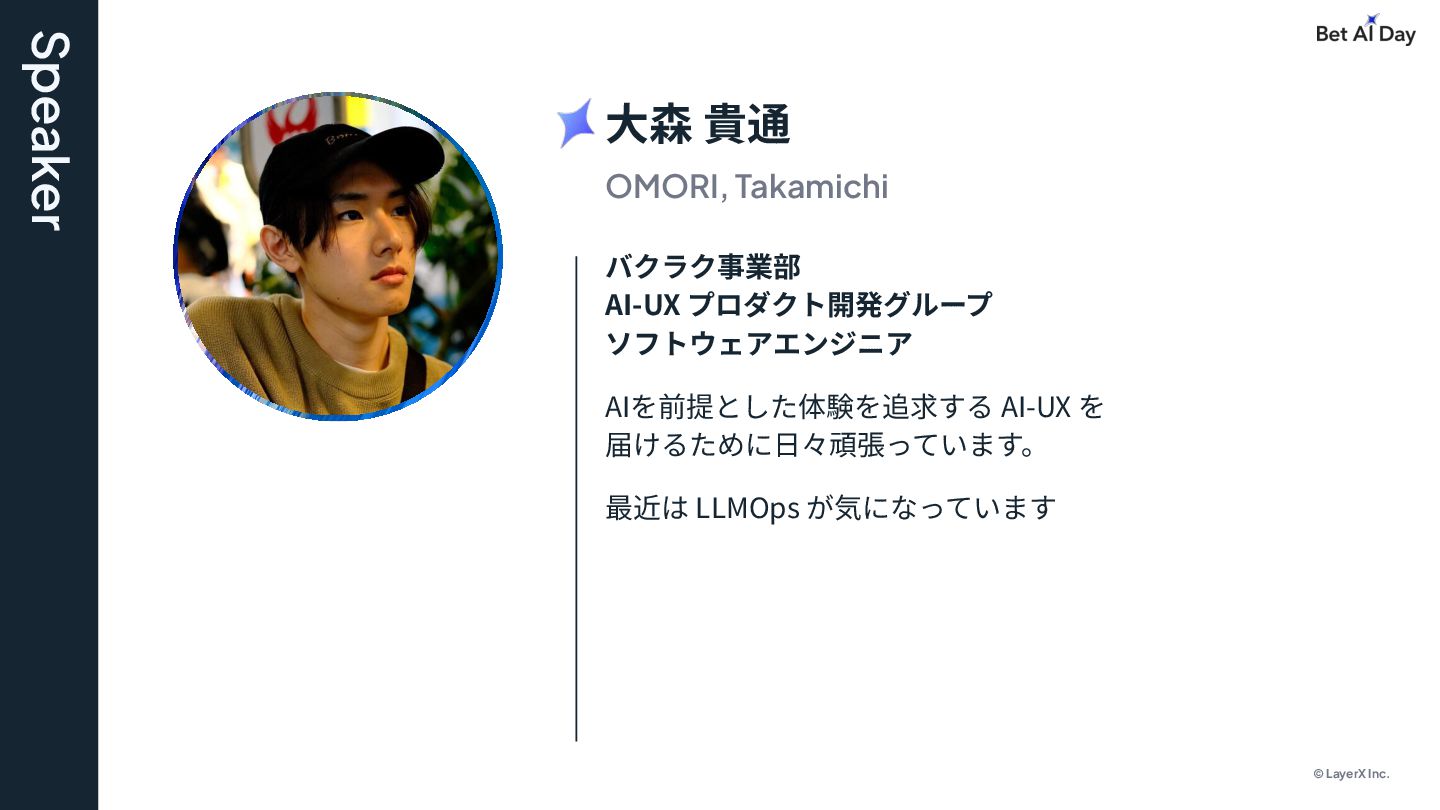 Speaker

Bet AI Day

大森 貴通

OMORI, Takamichi

バクラク事業部
AI-UX プロダクト開発グループ
ソフトウェアエンジニア

AIを前提とした体験を追求する AI-UX を届けるために日々頑張っています。

最近は LLMOps が気になっています

© LayerX Inc.